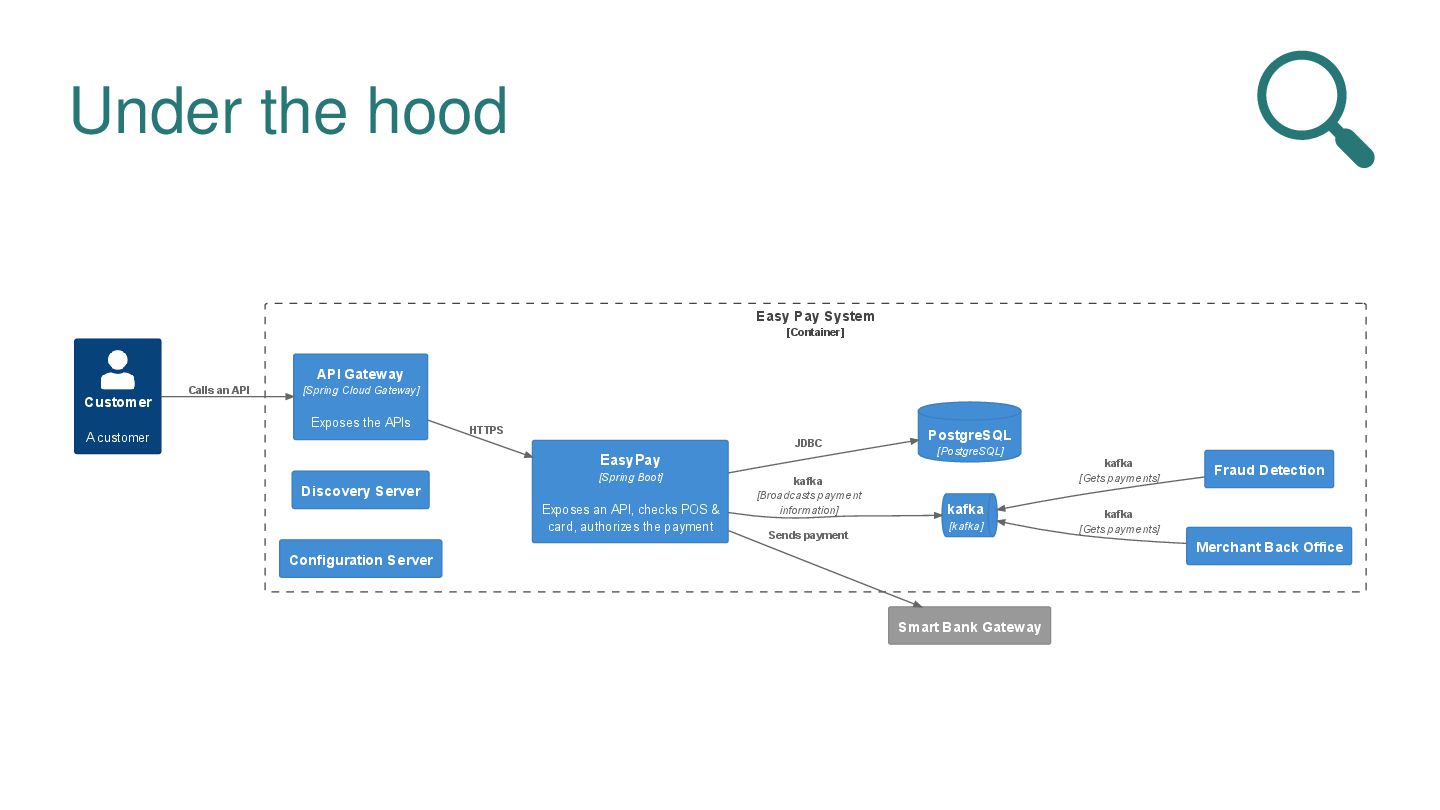 Under the hood

Easy Pay System
[Container]

Customer

A customer

Calls an API

API Gateway
[Spring Cloud Gateway]

Exposes the APIs

HTTPS

Discovery Server

Configuration Server

EasyPay
[Spring Boot]

Exposes an API, checks POS & card, authorizes the payment

JDBC

PostgreSQL
[PostgreSQL]

kafka
[Broadcasts payment information]

kafka
[kafka]

Sends payment

kafka
[Gets payments]

Fraud Detection

kafka
[Gets payments]

Merchant Back Office

Smart Bank Gateway